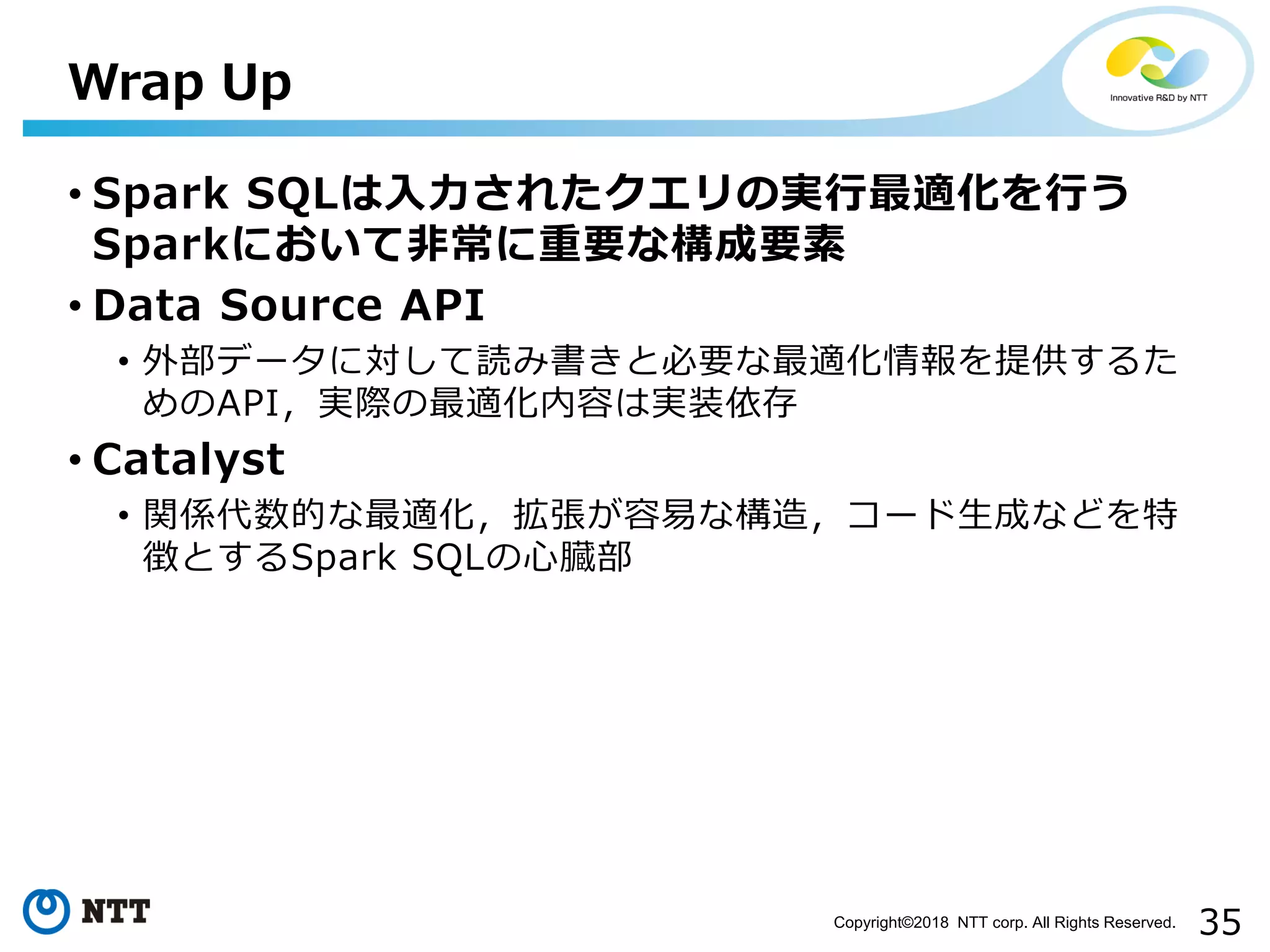 Wrap Up

Innovative R&D by NTT

• Spark SQLは入力されたクエリの実行最適化を行うSparkにおいて非常に重要な構成要素

• Data Source API

• 外部データに対して読み書きと必要な最適化情報を提供するためのAPI，実際の最適化内容は実装依存

• Catalyst

• 関係代数的な最適化，拡張が容易な構造，コード生成などを特徴とするSpark SQLの心臓部

NTT

Copyright©2018 NTT corp. All Rights Reserved. 35